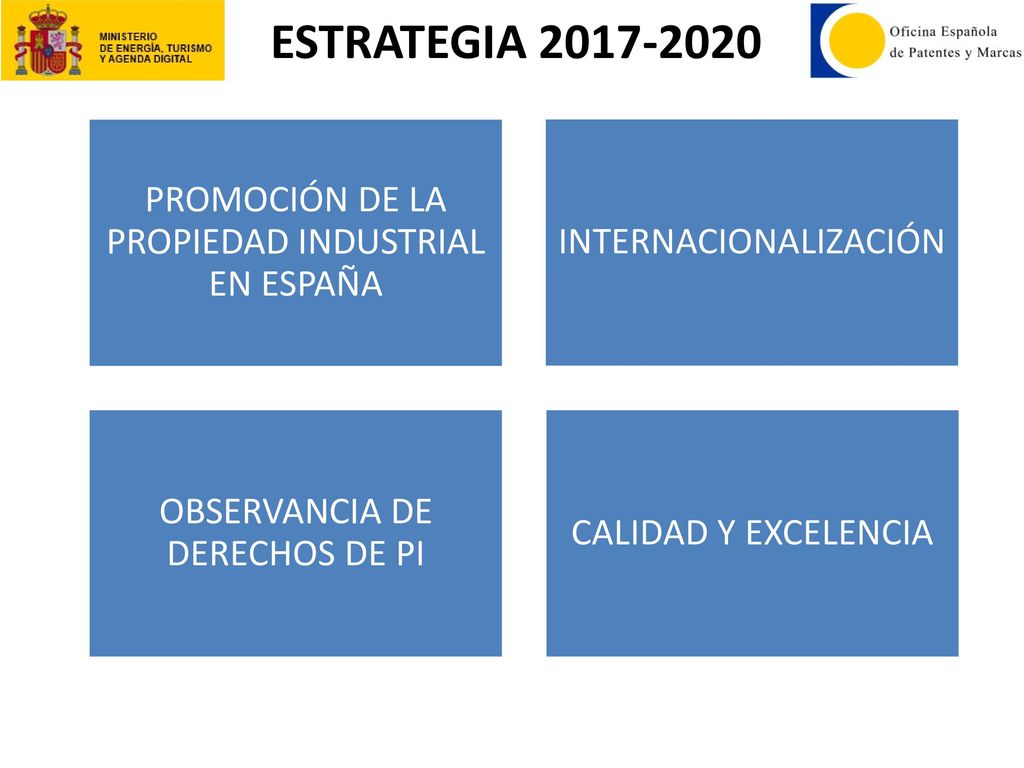 MINISTERIO
DE ENERGÍA, TURISMO
Y AGENDA DIGITAL

ESTRATEGIA 2017-2020

Oficina Española
de Patentes y Marcas

PROMOCIÓN DE LA PROPIEDAD INDUSTRIAL EN ESPAÑA

INTERNACIONALIZACIÓN

OBSERVANCIA DE DERECHOS DE PI

CALIDAD Y EXCELENCIA